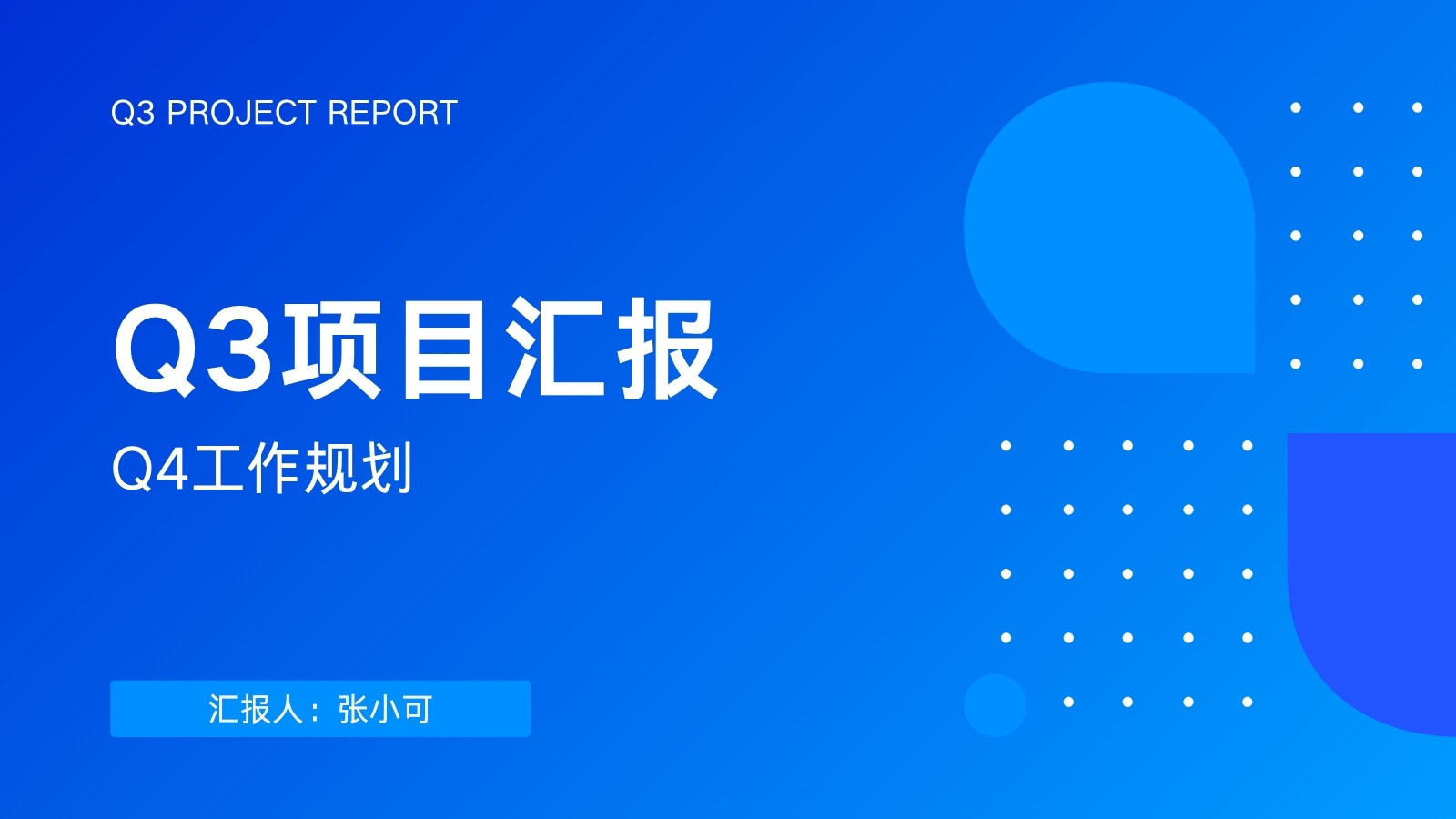 Q3 PROJECT REPORT

Q3项目汇报

Q4工作规划

汇报人：张小可